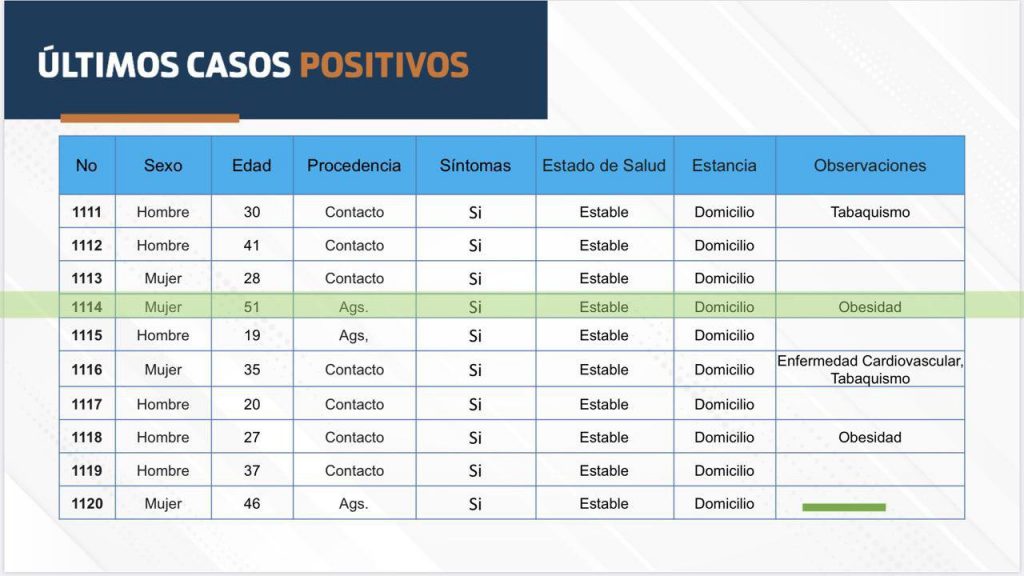 ÚLTIMOS CASOS POSITIVOS

| No | Sexo | Edad | Procedencia | Síntomas | Estado de Salud | Estancia | Observaciones |
|---|---|---|---|---|---|---|---|
| 1111 | Hombre | 30 | Contacto | Si | Estable | Domicilio | Tabaquismo |
| 1112 | Hombre | 41 | Contacto | Si | Estable | Domicilio | |
| 1113 | Mujer | 28 | Contacto | Si | Estable | Domicilio | |
| 1114 | Mujer | 51 | Ags. | Si | Estable | Domicilio | Obesidad |
| 1115 | Hombre | 19 | Ags, | Si | Estable | Domicilio | |
| 1116 | Mujer | 35 | Contacto | Si | Estable | Domicilio | Enfermedad Cardiovascular, Tabaquismo |
| 1117 | Hombre | 20 | Contacto | Si | Estable | Domicilio | |
| 1118 | Hombre | 27 | Contacto | Si | Estable | Domicilio | Obesidad |
| 1119 | Hombre | 37 | Contacto | Si | Estable | Domicilio | |
| 1120 | Mujer | 46 | Ags. | Si | Estable | Domicilio | |